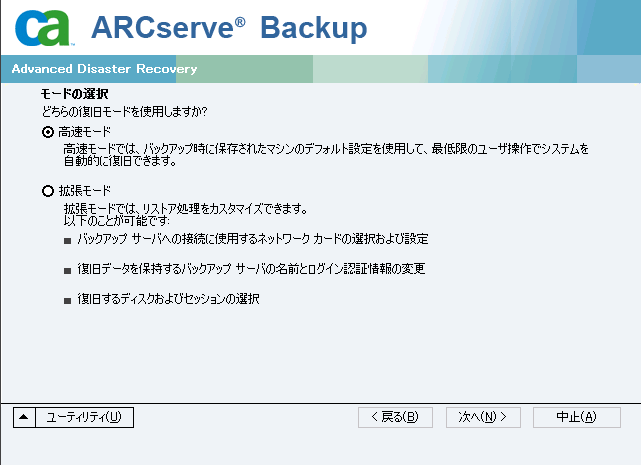 ca ARCserve® Backup

Advanced Disaster Recovery

モードの選択
どちらの復旧モードを使用しますか?

高速モード
高速モードでは、バックアップ時に保存されたマシンのデフォルト設定を使用して、最低限のユーザ操作でシステムを自動的に復旧できます。

拡張モード
拡張モードでは、リストア処理をカスタマイズできます。
以下のことが可能です:

■ バックアップ サーバへの接続に使用するネットワーク カードの選択および設定

■ 復旧データを保持するバックアップ サーバの名前とログイン認証情報の変更

■ 復旧するディスクおよびセッションの選択

ユーティリティ(U)

< 戻る(B)

次へ(N) >

中止(A)